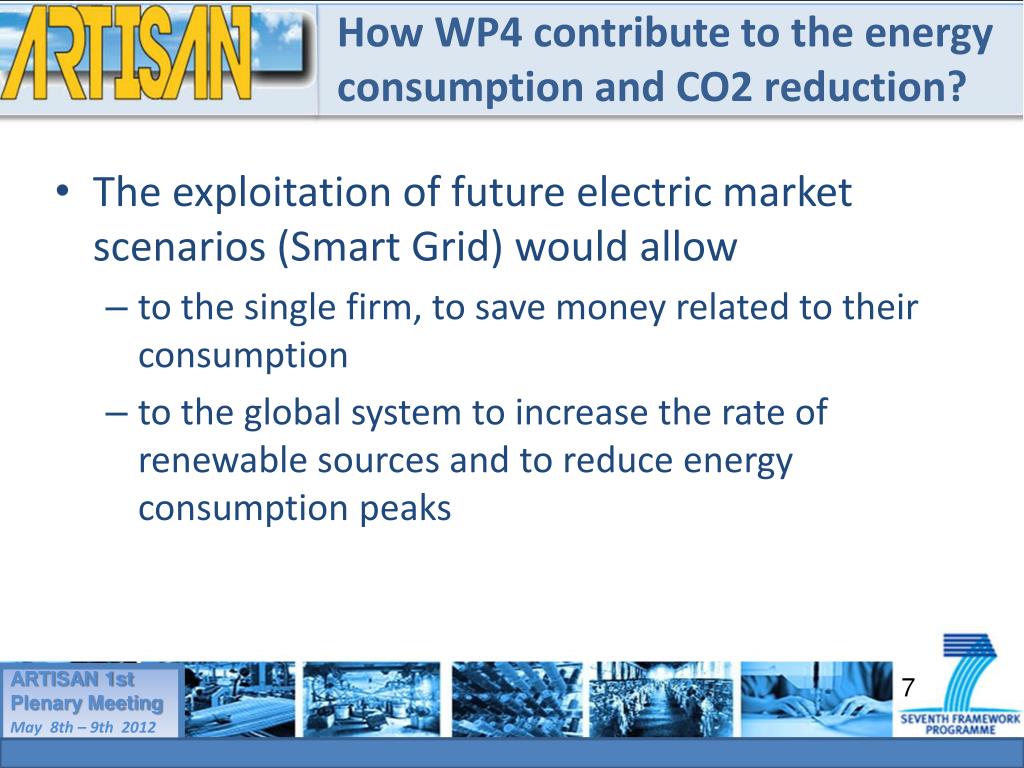 ARTISAN

How WP4 contribute to the energy consumption and CO2 reduction?

• The exploitation of future electric market scenarios (Smart Grid) would allow
– to the single firm, to save money related to their consumption
– to the global system to increase the rate of renewable sources and to reduce energy consumption peaks

ARTISAN 1st Plenary Meeting
May 8th – 9th 2012

7

SEVENTH FRAMEWORK PROGRAMME